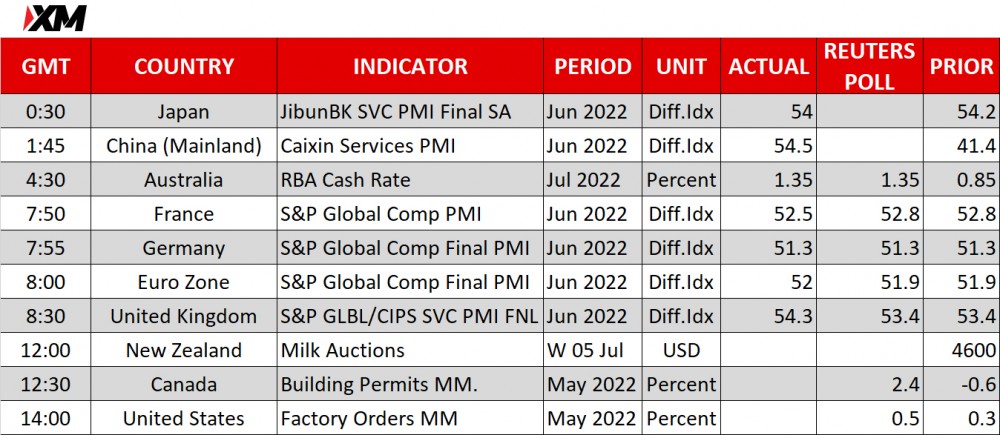 XM

| GMT | COUNTRY | INDICATOR | PERIOD | UNIT | ACTUAL | REUTERS POLL | PRIOR |
|---|---|---|---|---|---|---|---|
| 0:30 | Japan | JibunBK SVC PMI Final SA | Jun 2022 | Diff.Idx | 54 | | 54.2 |
| 1:45 | China (Mainland) | Caixin Services PMI | Jun 2022 | Diff.Idx | 54.5 | | 41.4 |
| 4:30 | Australia | RBA Cash Rate | Jul 2022 | Percent | 1.35 | 1.35 | 0.85 |
| 7:50 | France | S&P Global Comp PMI | Jun 2022 | Diff.Idx | 52.5 | 52.8 | 52.8 |
| 7:55 | Germany | S&P Global Comp Final PMI | Jun 2022 | Diff.Idx | 51.3 | 51.3 | 51.3 |
| 8:00 | Euro Zone | S&P Global Comp Final PMI | Jun 2022 | Diff.Idx | 52 | 51.9 | 51.9 |
| 8:30 | United Kingdom | S&P GLBL/CIPS SVC PMI FNL | Jun 2022 | Diff.Idx | 54.3 | 53.4 | 53.4 |
| 12:00 | New Zealand | Milk Auctions | W 05 Jul | USD | | | 4600 |
| 12:30 | Canada | Building Permits MM. | May 2022 | Percent | | 2.4 | -0.6 |
| 14:00 | United States | Factory Orders MM | May 2022 | Percent | | 0.5 | 0.3 |